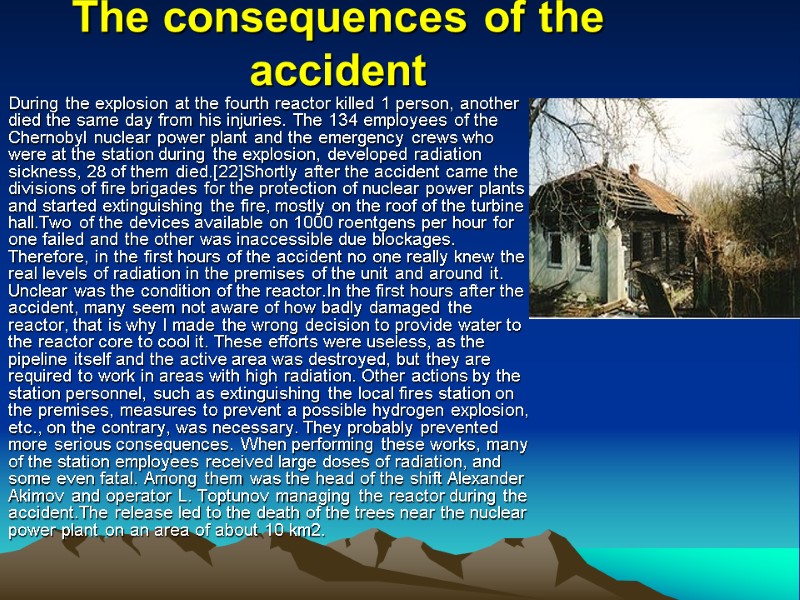 The consequences of the accident

During the explosion at the fourth reactor killed 1 person, another died the same day from his injuries. The 134 employees of the Chernobyl nuclear power plant and the emergency crews who were at the station during the explosion, developed radiation sickness, 28 of them died.[22]Shortly after the accident came the divisions of fire brigades for the protection of nuclear power plants and started extinguishing the fire, mostly on the roof of the turbine hall.Two of the devices available on 1000 roentgens per hour for one failed and the other was inaccessible due blockages. Therefore, in the first hours of the accident no one really knew the real levels of radiation in the premises of the unit and around it. Unclear was the condition of the reactor.In the first hours after the accident, many seem not aware of how badly damaged the reactor, that is why I made the wrong decision to provide water to the reactor core to cool it. These efforts were useless, as the pipeline itself and the active area was destroyed, but they are required to work in areas with high radiation. Other actions by the station personnel, such as extinguishing the local fires station on the premises, measures to prevent a possible hydrogen explosion, etc., on the contrary, was necessary. They probably prevented more serious consequences. When performing these works, many of the station employees received large doses of radiation, and some even fatal. Among them was the head of the shift Alexander Akimov and operator L. Toptunov managing the reactor during the accident.The release led to the death of the trees near the nuclear power plant on an area of about 10 km2.